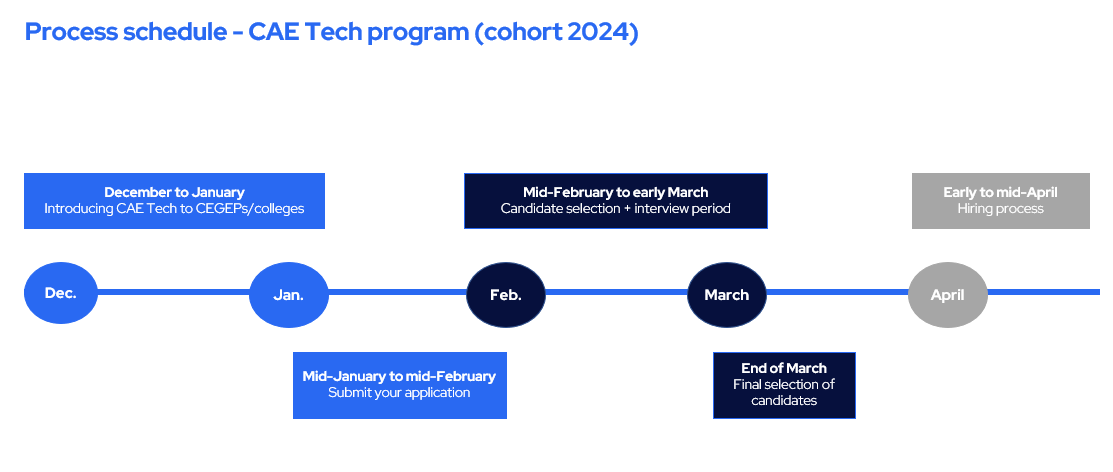 Process schedule - CAE Tech program (cohort 2024)

December to January
Introducing CAE Tech to CEGEPs/colleges

Mid-February to early March
Candidate selection + interview period

Early to mid-April
Hiring process

Dec.

Jan.

Feb.

March

April

Mid-January to mid-February
Submit your application

End of March
Final selection of candidates